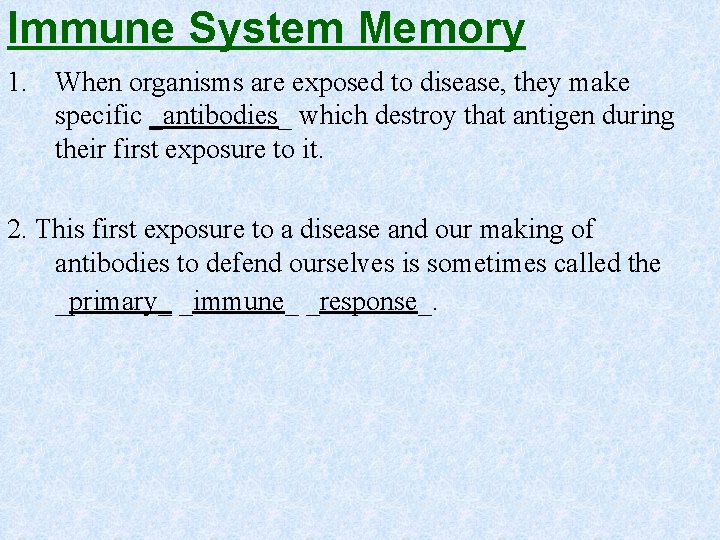 Immune System Memory

1. When organisms are exposed to disease, they make specific _antibodies_ which destroy that antigen during their first exposure to it.

2. This first exposure to a disease and our making of antibodies to defend ourselves is sometimes called the _primary_ _immune_ _response_.